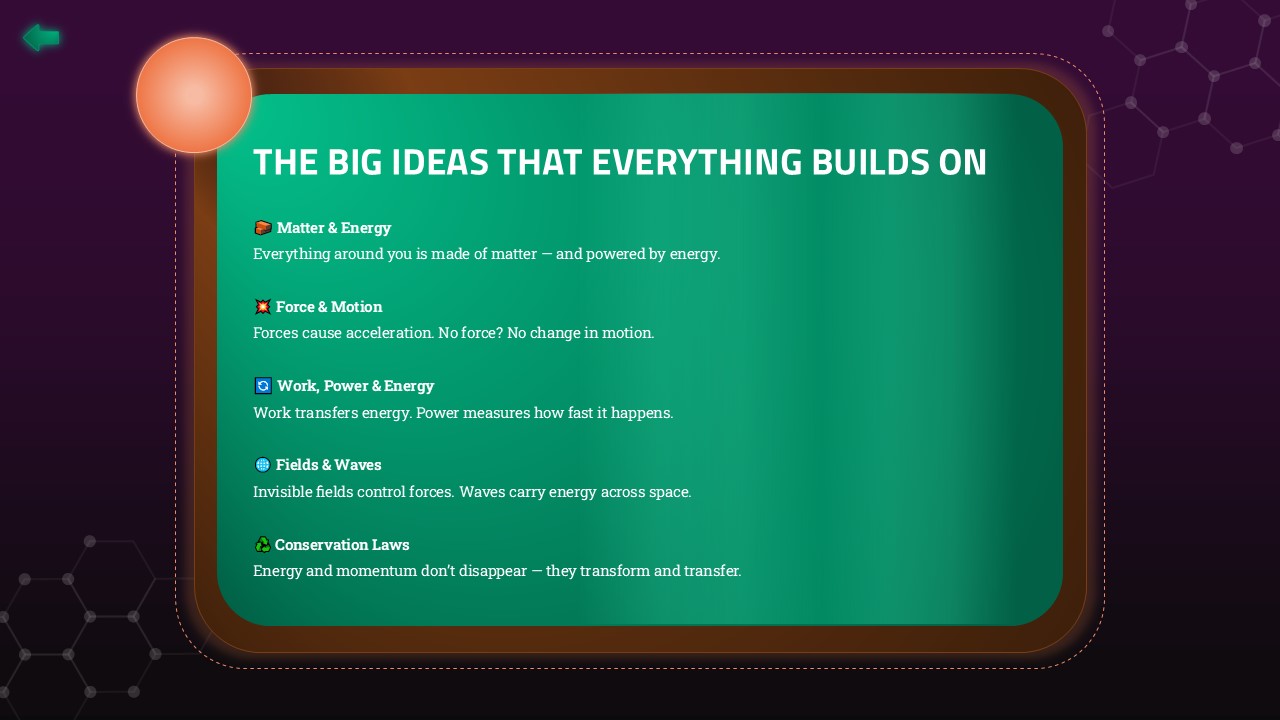 THE BIG IDEAS THAT EVERYTHING BUILDS ON

🧱 Matter & Energy
Everything around you is made of matter — and powered by energy.

💥 Force & Motion
Forces cause acceleration. No force? No change in motion.

🔄 Work, Power & Energy
Work transfers energy. Power measures how fast it happens.

🌐 Fields & Waves
Invisible fields control forces. Waves carry energy across space.

♻️ Conservation Laws
Energy and momentum don't disappear — they transform and transfer.